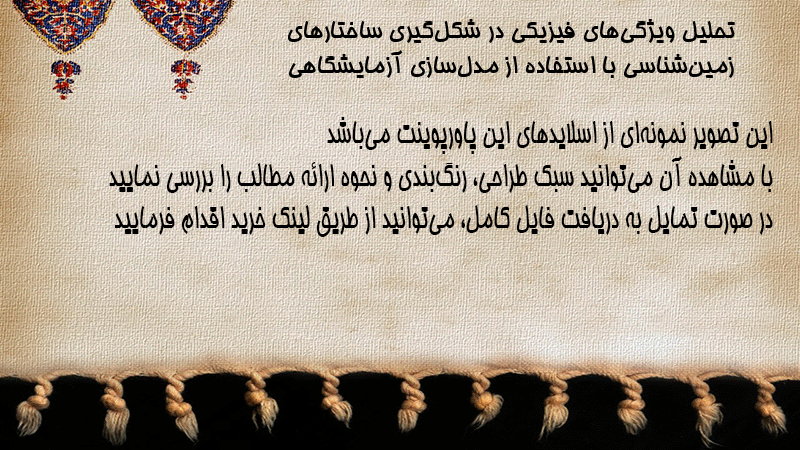 تحلیل ویژگی‌های فیزیکی در شکل‌گیری ساختارهای زمین‌شناسی با استفاده از مدل‌سازی آزمایشگاهی

این تصویر نمونه‌ای از اسلایدهای این پاورپوینت می‌باشد
با مشاهده آن می‌توانید سبک طراحی، رنگ‌بندی و نحوه ارائه مطالب را بررسی نمایید
در صورت تمایل به دریافت فایل کامل، می‌توانید از طریق لینک خرید اقدام فرمایید